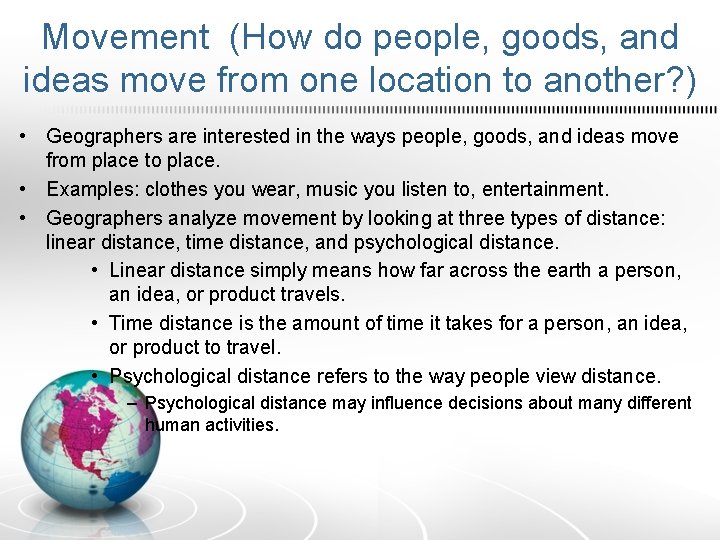 Movement (How do people, goods, and ideas move from one location to another?)

• Geographers are interested in the ways people, goods, and ideas move from place to place.
• Examples: clothes you wear, music you listen to, entertainment.
• Geographers analyze movement by looking at three types of distance: linear distance, time distance, and psychological distance.
  • Linear distance simply means how far across the earth a person, an idea, or product travels.
  • Time distance is the amount of time it takes for a person, an idea, or product to travel.
  • Psychological distance refers to the way people view distance.
    – Psychological distance may influence decisions about many different human activities.